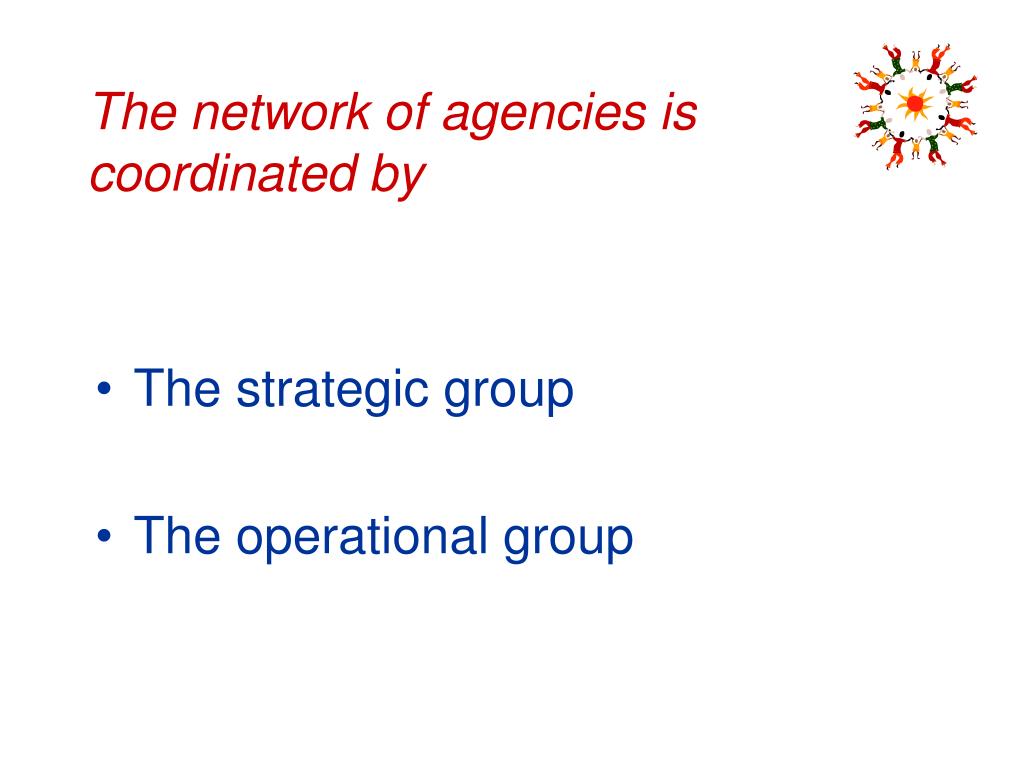 The network of agencies is coordinated by

• The strategic group

• The operational group